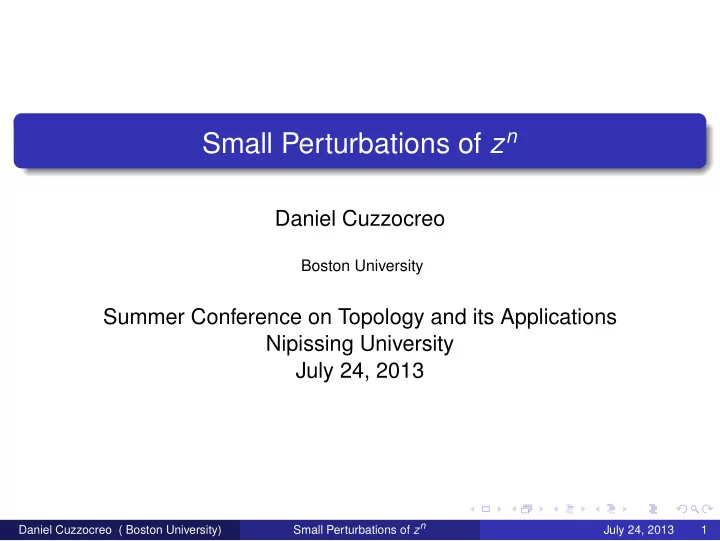 Small Perturbations of $z^n$

Daniel Cuzzocreo

Boston University

Summer Conference on Topology and its Applications
Nipissing University
July 24, 2013

Daniel Cuzzocreo ( Boston University) Small Perturbations of $z^n$ July 24, 2013 1